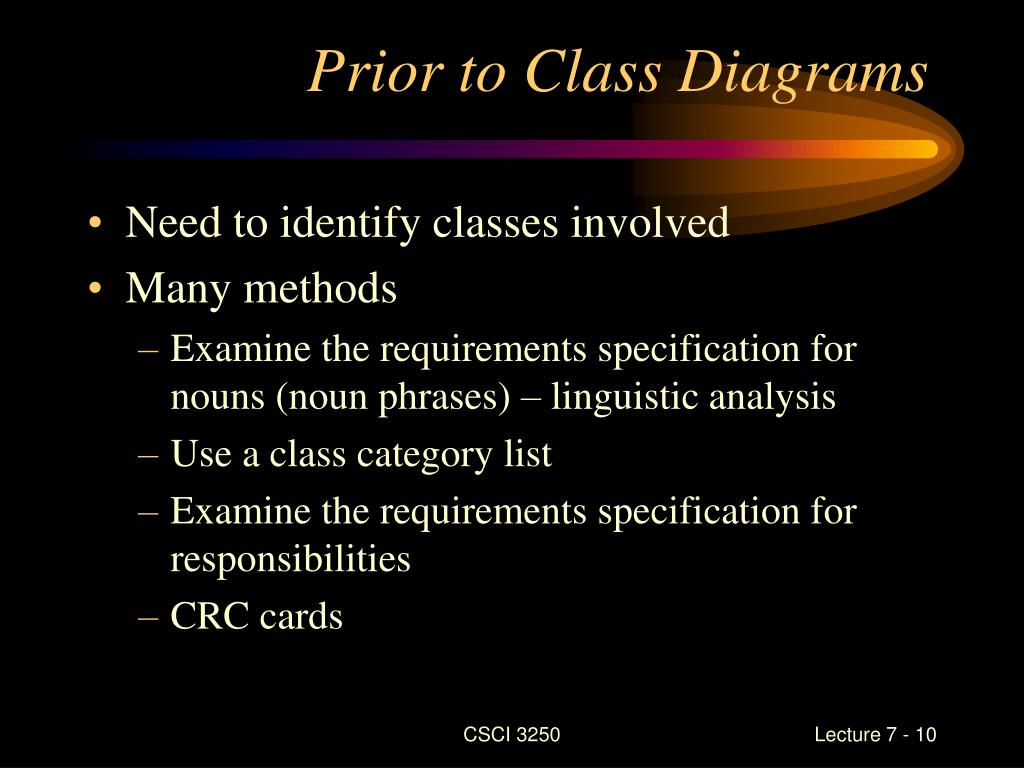 Prior to Class Diagrams

• Need to identify classes involved
• Many methods
– Examine the requirements specification for nouns (noun phrases) – linguistic analysis
– Use a class category list
– Examine the requirements specification for responsibilities
– CRC cards

CSCI 3250

Lecture 7 - 10